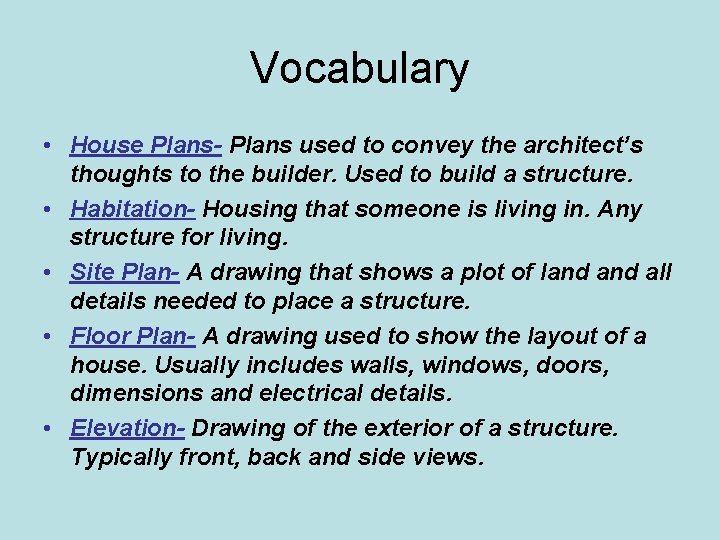 Vocabulary

• House Plans- Plans used to convey the architect's thoughts to the builder. Used to build a structure.
• Habitation- Housing that someone is living in. Any structure for living.
• Site Plan- A drawing that shows a plot of land and all details needed to place a structure.
• Floor Plan- A drawing used to show the layout of a house. Usually includes walls, windows, doors, dimensions and electrical details.
• Elevation- Drawing of the exterior of a structure. Typically front, back and side views.